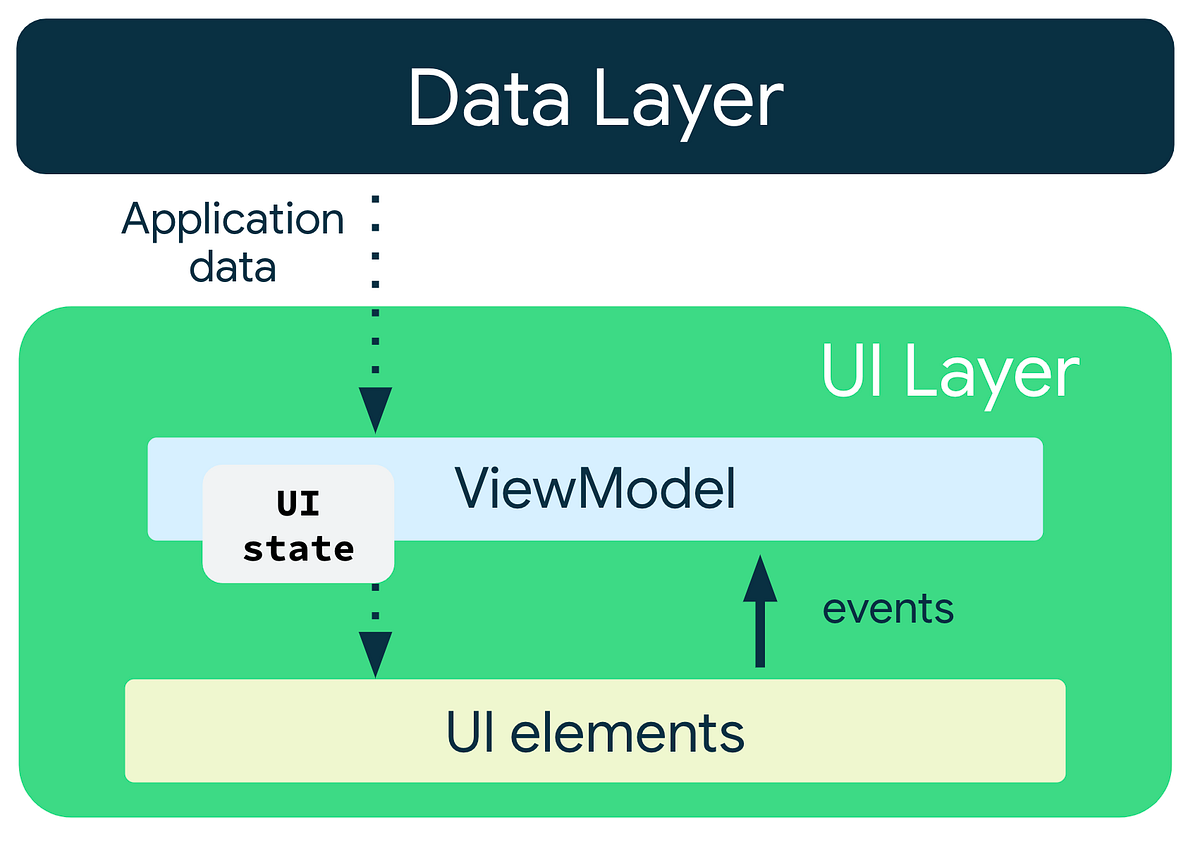 Data Layer

Application data

UI Layer

ViewModel

UI state

events

UI elements